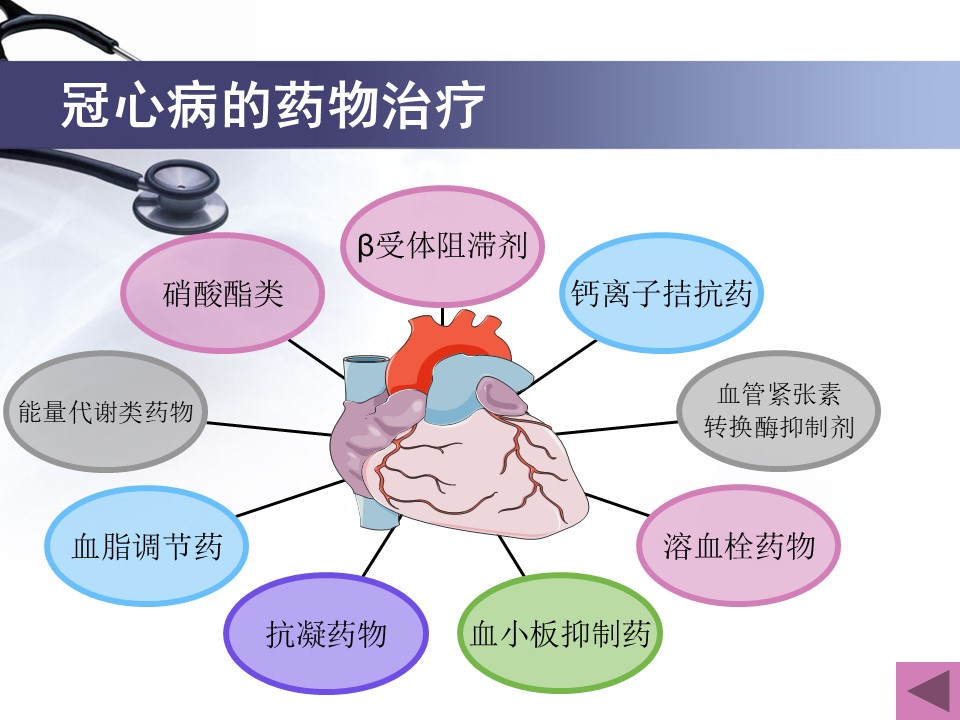 冠心病的药物治疗

β受体阻滞剂

硝酸酯类

钙离子拮抗药

能量代谢类药物

血管紧张素转换酶抑制剂

血脂调节药

溶血栓药物

抗凝药物

血小板抑制药